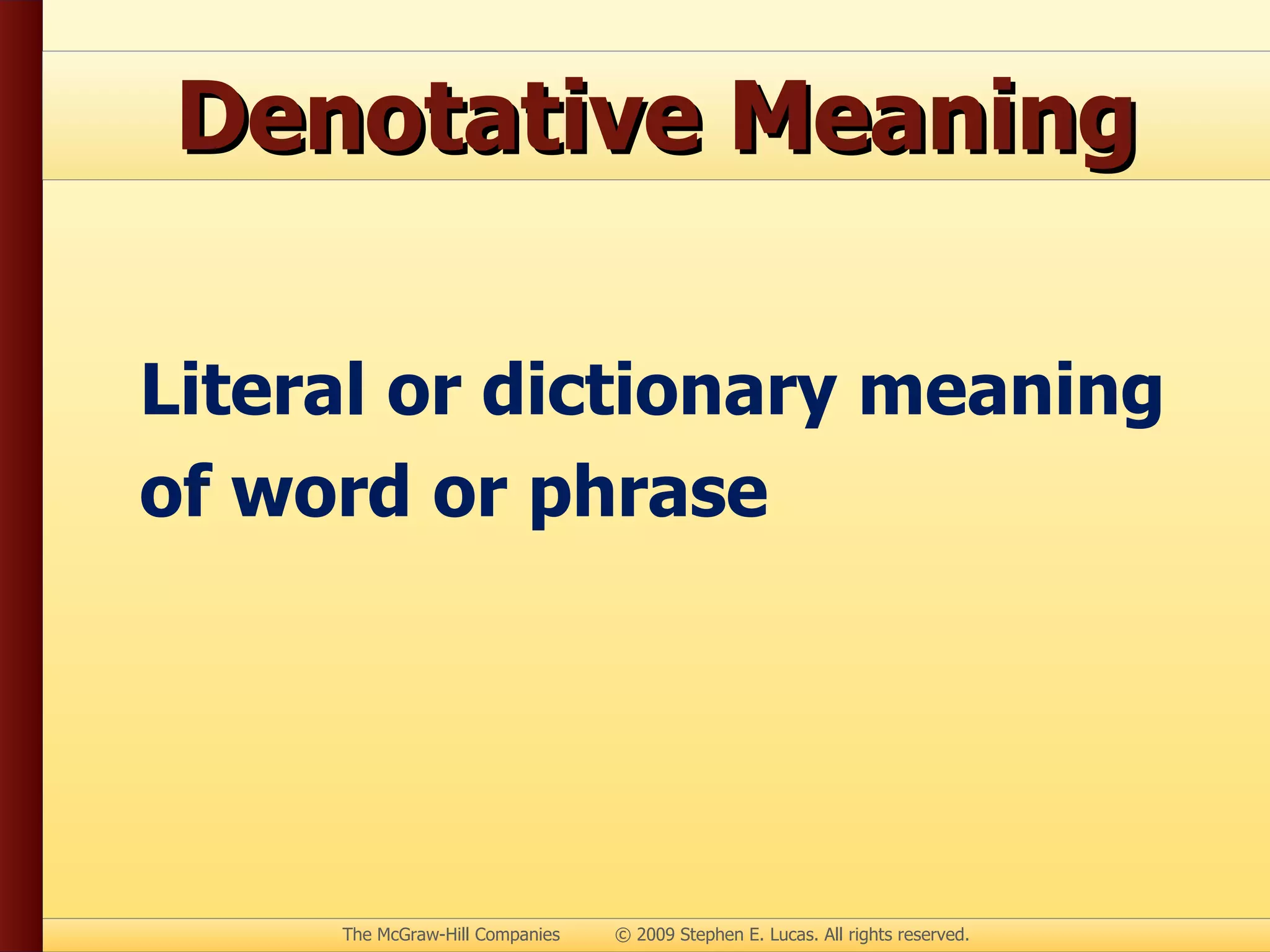 Denotative Meaning

Literal or dictionary meaning of word or phrase

The McGraw-Hill Companies © 2009 Stephen E. Lucas. All rights reserved.